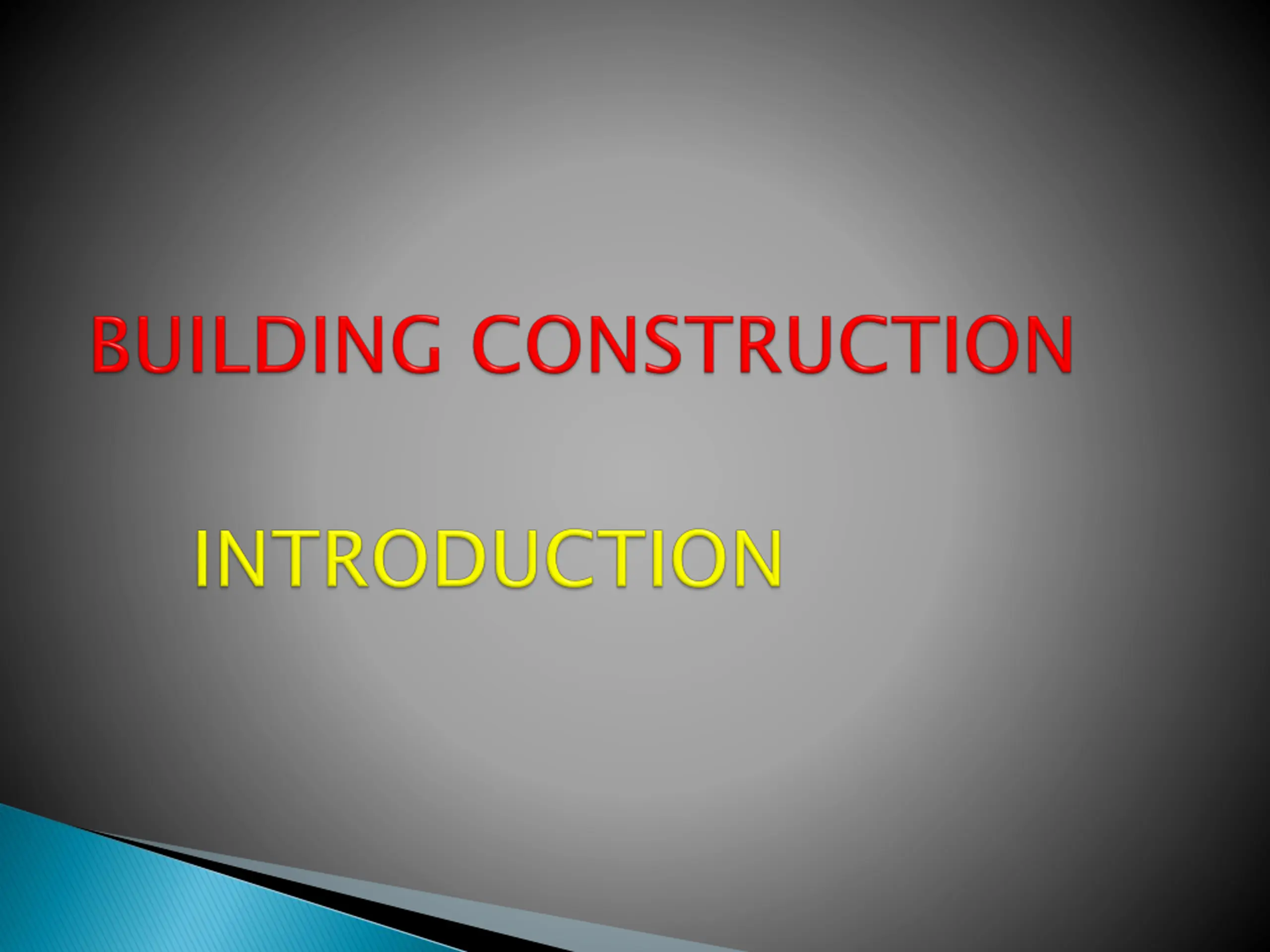 BUILDING CONSTRUCTION

INTRODUCTION